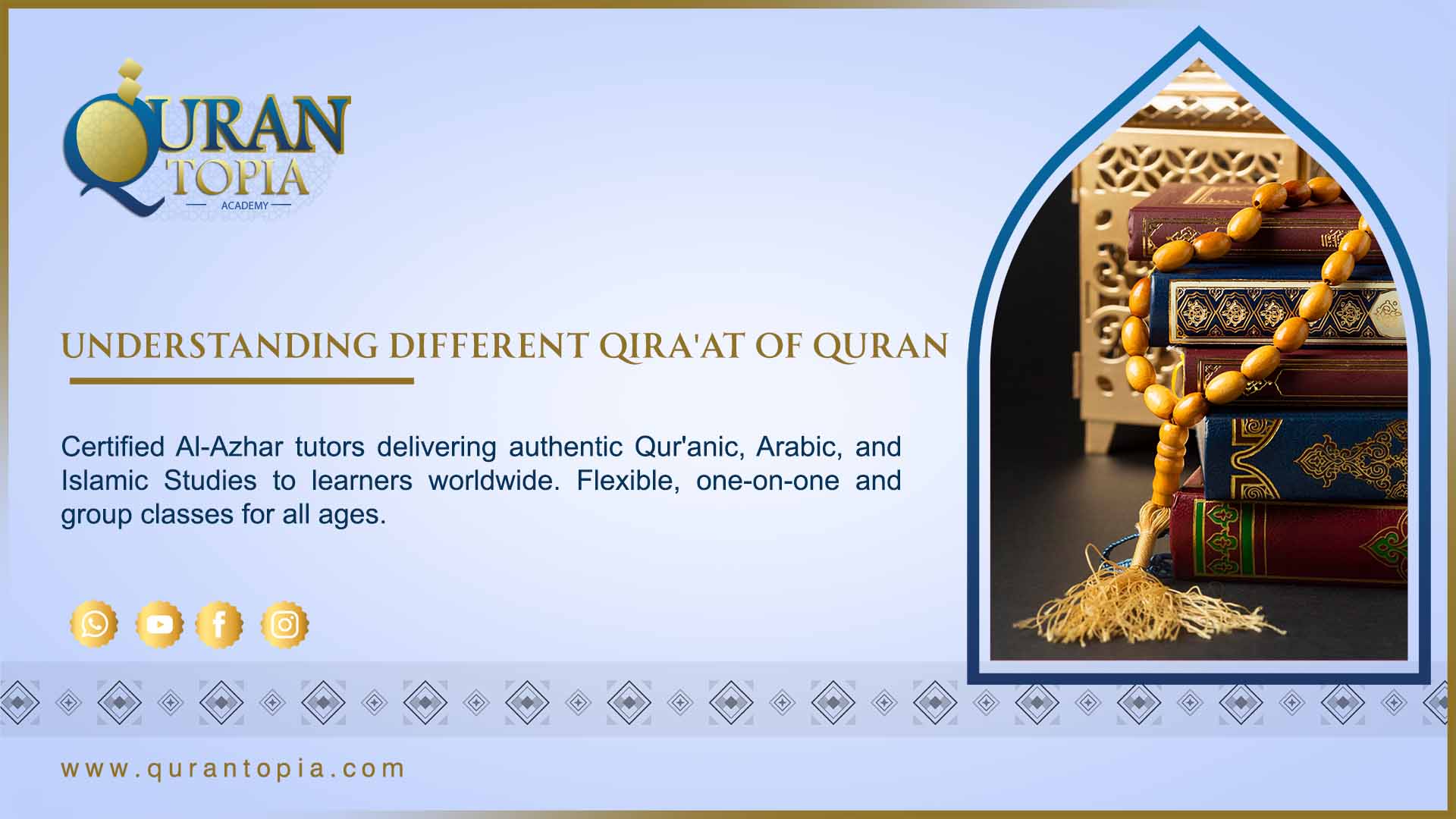 QURAN TOPIA
ACADEMY

UNDERSTANDING DIFFERENT QIRA'AT OF QURAN

Certified Al-Azhar tutors delivering authentic Qur'anic, Arabic, and Islamic Studies to learners worldwide. Flexible, one-on-one and group classes for all ages.

www.qurantopia.com